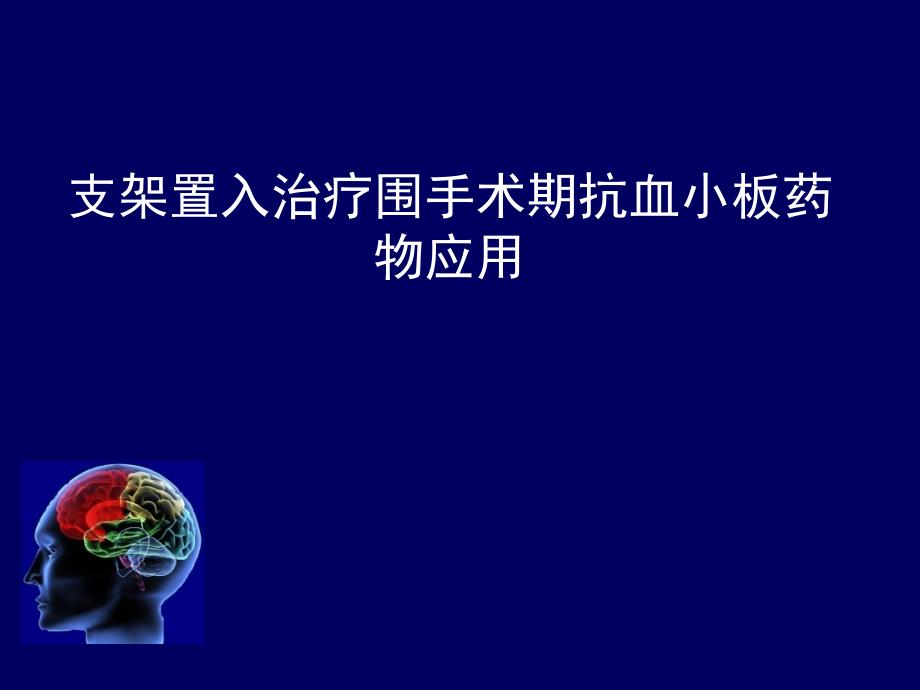 支架置入治疗围手术期抗血小板药物应用